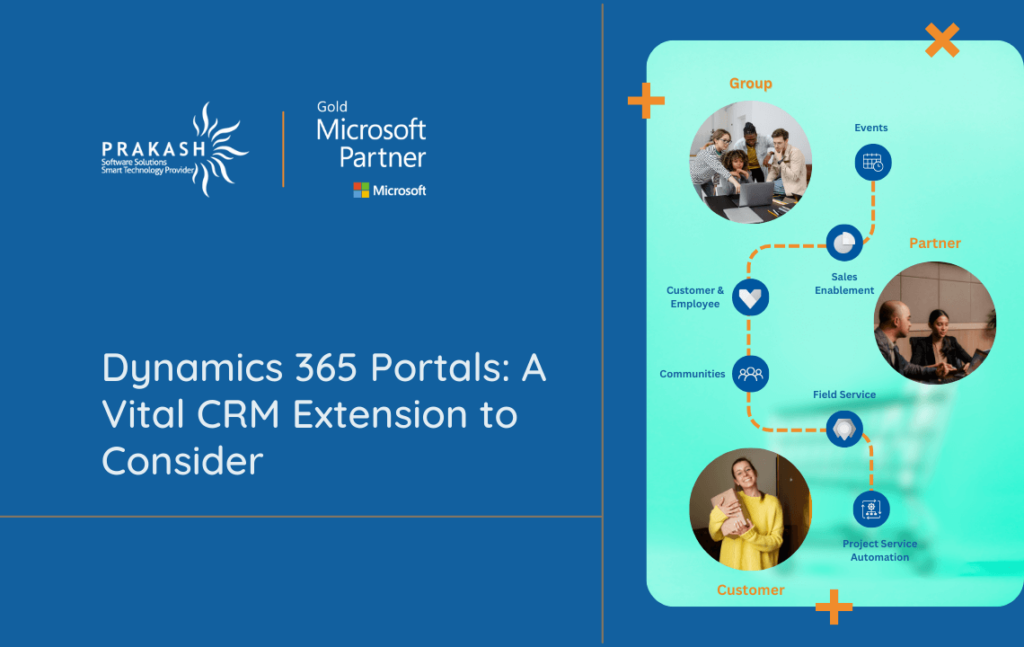 PRAKASH
Software Solutions
Smart Technology Provider

Gold
Microsoft
Partner
Microsoft

Dynamics 365 Portals: A Vital CRM Extension to Consider

Group

Events

Partner

Sales Enablement

Customer & Employee

Communities

Field Service

Project Service Automation

Customer